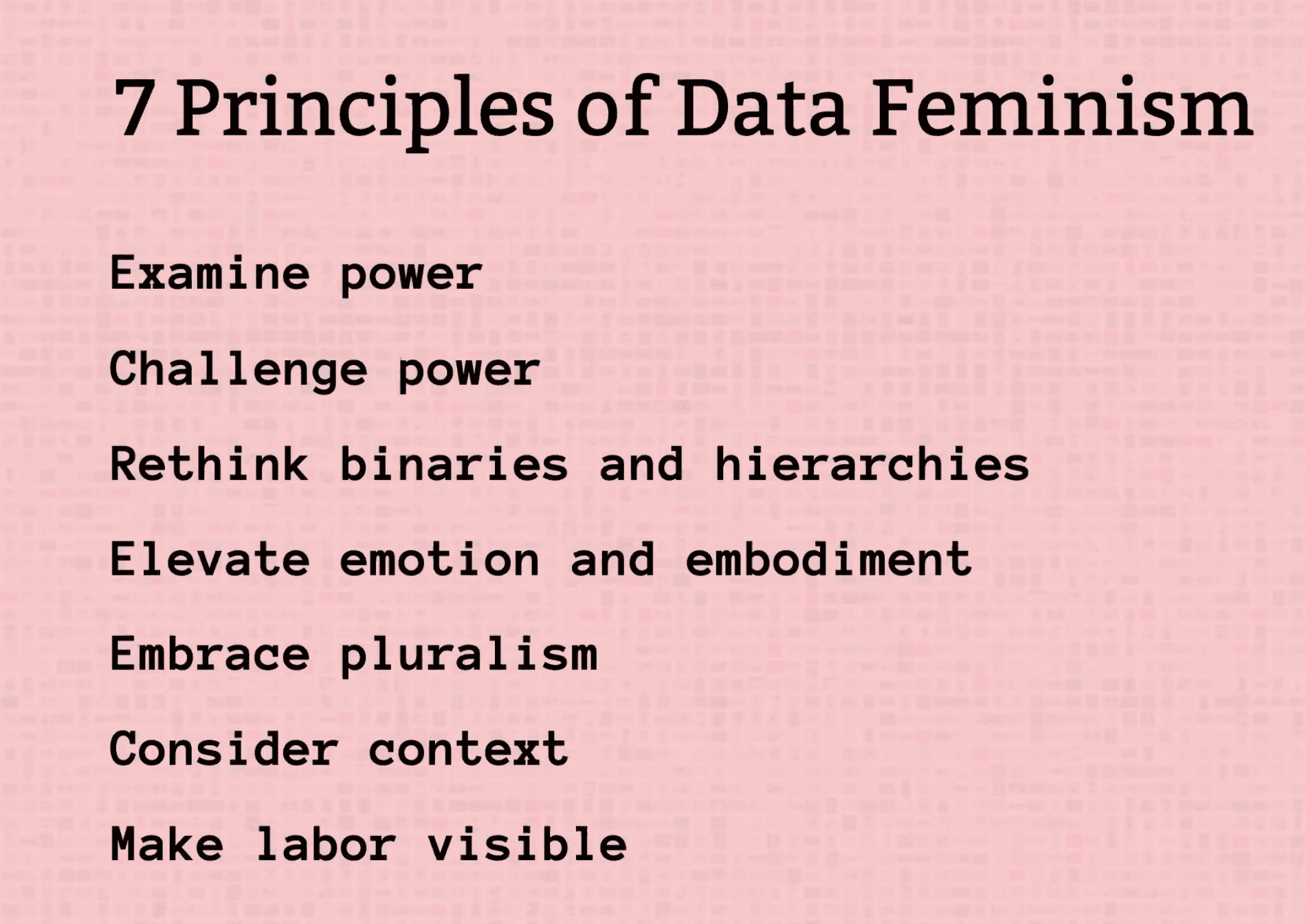 7 Principles of Data Feminism

Examine power

Challenge power

Rethink binaries and hierarchies

Elevate emotion and embodiment

Embrace pluralism

Consider context

Make labor visible